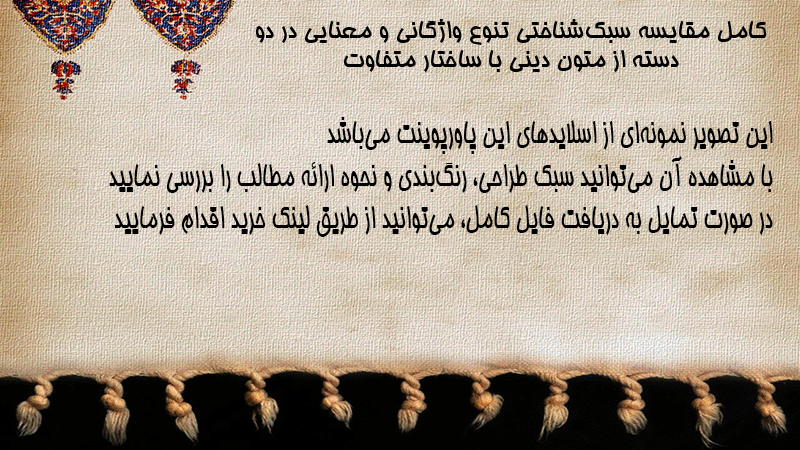 کامل مقایسه سبک‌شناختی تنوع واژگانی و معنایی در دو دسته از متون دینی با ساختار متفاوت

این تصویر نمونه‌ای از اسلایدهای این پاورپوینت می‌باشد
با مشاهده آن می‌توانید سبک طراحی، رنگ‌بندی و نحوه ارائه مطالب را بررسی نمایید
در صورت تمایل به دریافت فایل کامل، می‌توانید از طریق لینک خرید اقدام فرمایید